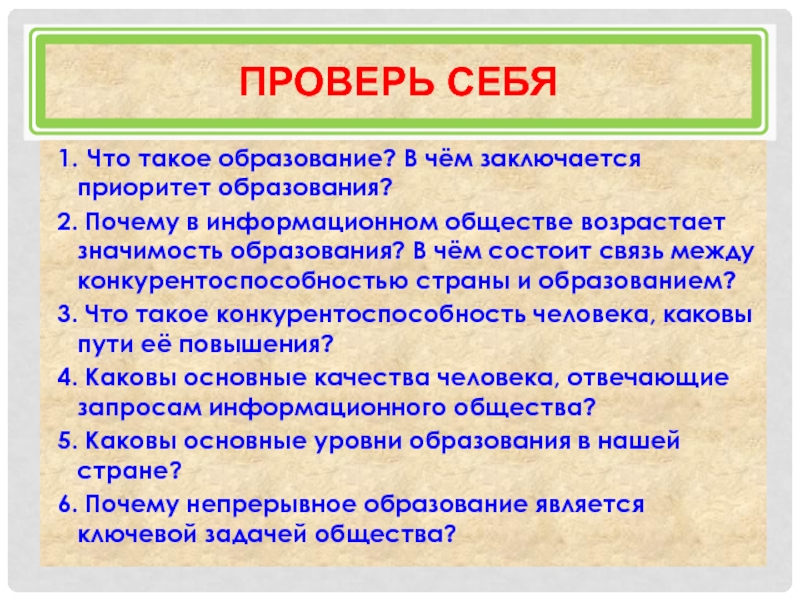 ПРОВЕРЬ СЕБЯ

1. Что такое образование? В чём заключается приоритет образования?

2. Почему в информационном обществе возрастает значимость образования? В чём состоит связь между конкурентоспособностью страны и образованием?

3. Что такое конкурентоспособность человека, каковы пути её повышения?

4. Каковы основные качества человека, отвечающие запросам информационного общества?

5. Каковы основные уровни образования в нашей стране?

6. Почему непрерывное образование является ключевой задачей общества?